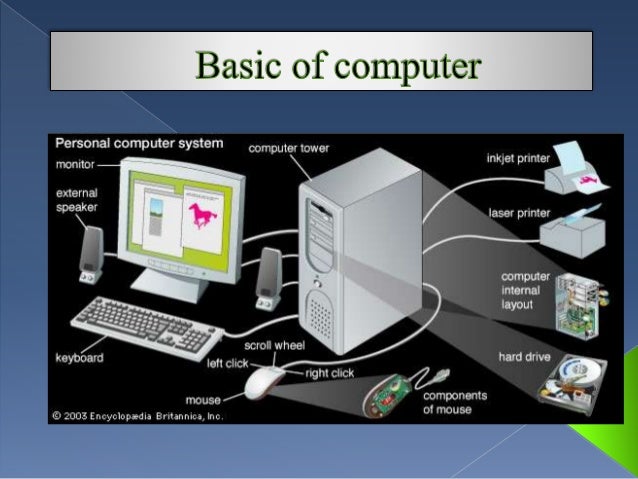 Basic of computer

Personal computer system

monitor

external speaker

computer tower

inkjet printer

laser printer

computer internal layout

hard drive

keyboard

scroll wheel

left click

right click

mouse

components of mouse

© 2003 Encyclopædia Britannica, Inc.